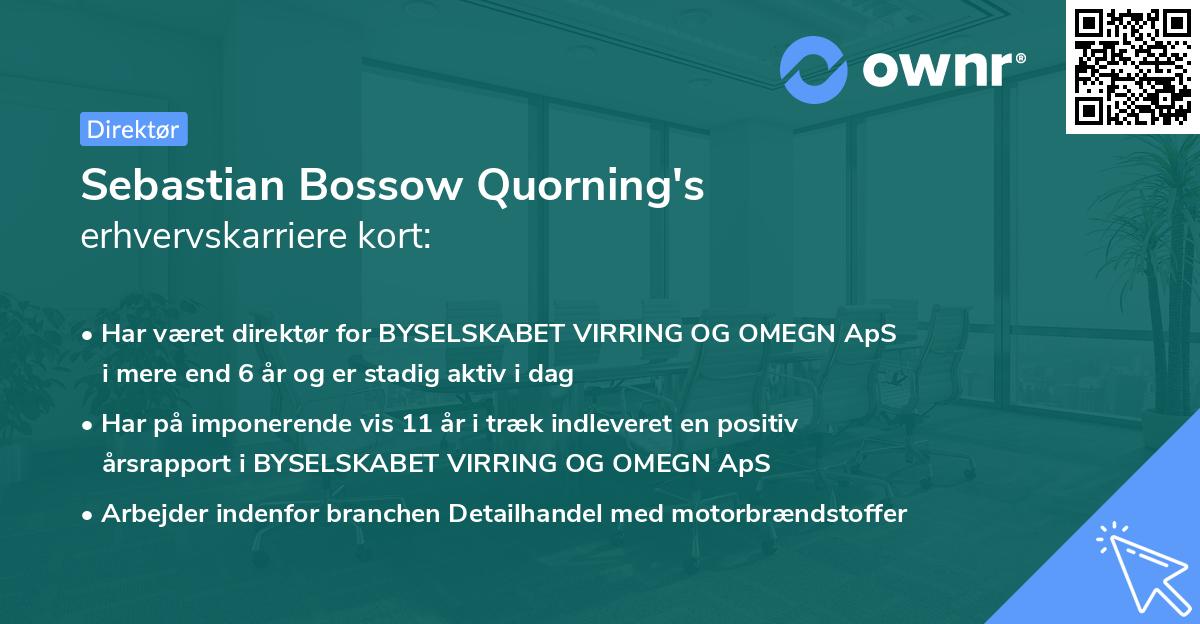 ownr®

Direktør

Sebastian Bossow Quorning's
erhvervskarriere kort:

• Har været direktør for BYSELSKABET VIRRING OG OMEGN ApS i mere end 6 år og er stadig aktiv i dag

• Har på imponerende vis 11 år i træk indleveret en positiv årsrapport i BYSELSKABET VIRRING OG OMEGN ApS

• Arbejder indenfor branchen Detailhandel med motorbrændstoffer